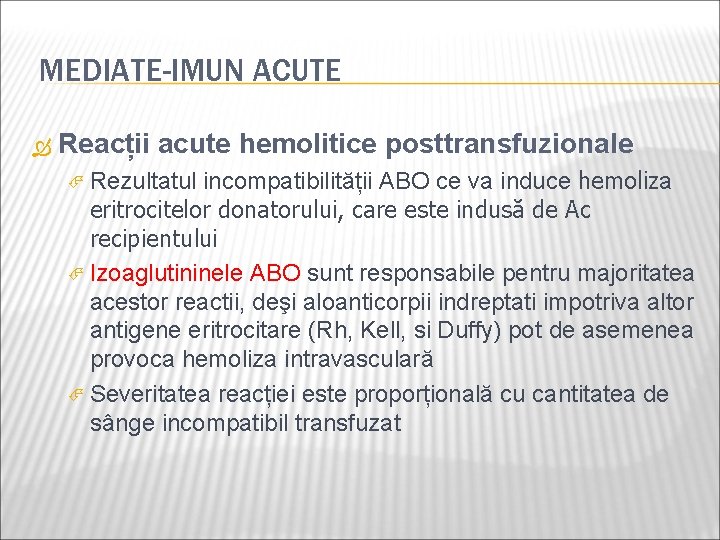 MEDIATE-IMUN ACUTE

Reacții acute hemolitice posttransfuzionale

Rezultatul incompatibilității ABO ce va induce hemoliza eritrocitelor donatorului, care este indusă de Ac recipientului

Izoaglutininele ABO sunt responsabile pentru majoritatea acestor reactii, deşi aloanticorpii indreptati impotriva altor antigene eritrocitare (Rh, Kell, si Duffy) pot de asemenea provoca hemoliza intravasculară

Severitatea reacției este proporțională cu cantitatea de sânge incompatibil transfuzat